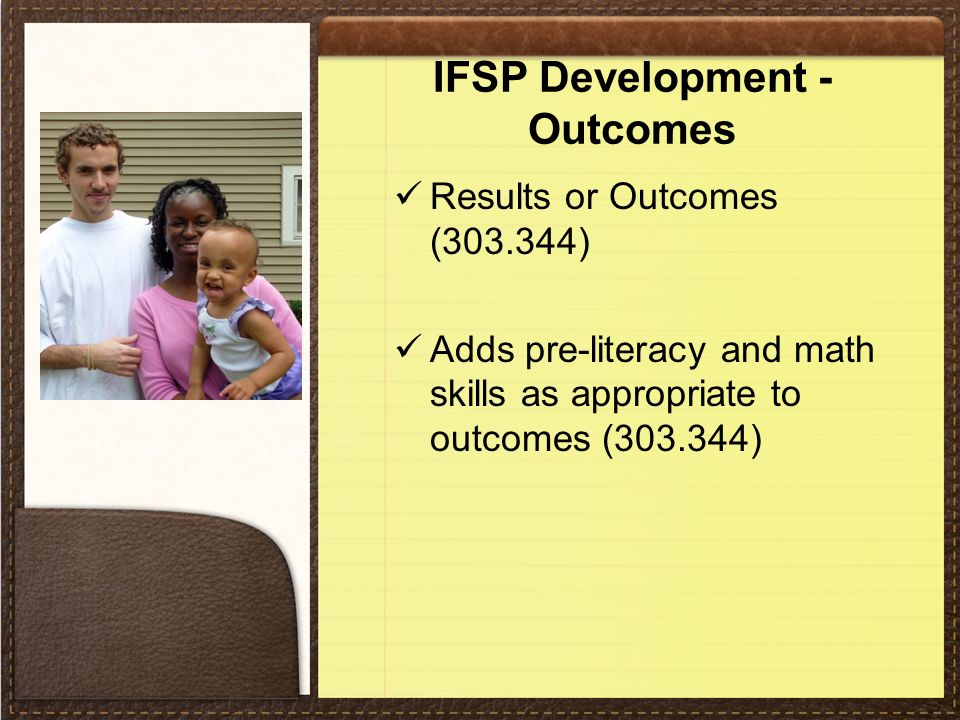 IFSP Development - Outcomes

✓ Results or Outcomes (303.344)

✓ Adds pre-literacy and math skills as appropriate to outcomes (303.344)